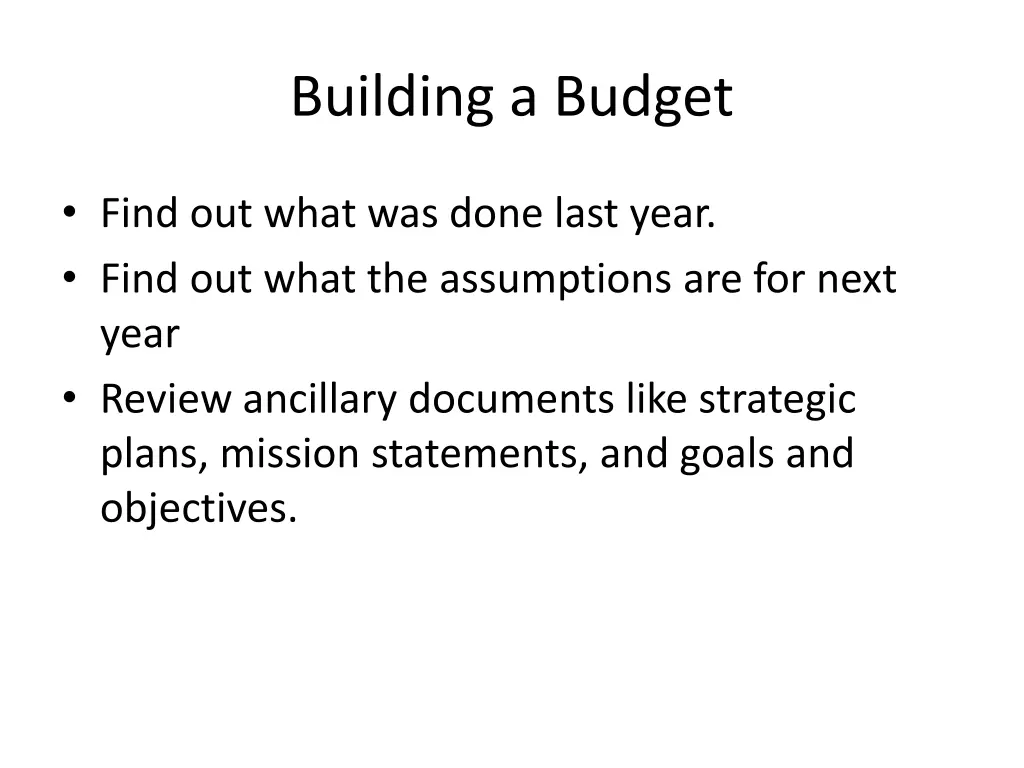 Building a Budget

• Find out what was done last year.
• Find out what the assumptions are for next year
• Review ancillary documents like strategic plans, mission statements, and goals and objectives.